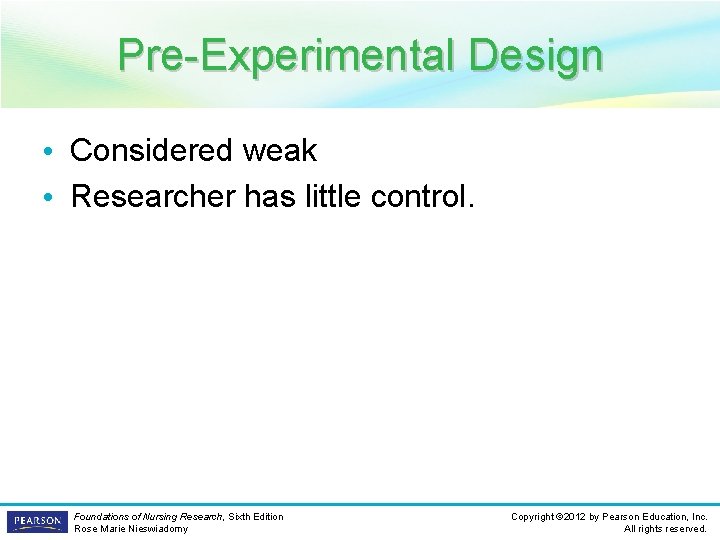 Pre-Experimental Design

• Considered weak
• Researcher has little control.

PEARSON

Foundations of Nursing Research, Sixth Edition
Rose Marie Nieswiadomy

Copyright ©2012 by Pearson Education, Inc.
All rights reserved.